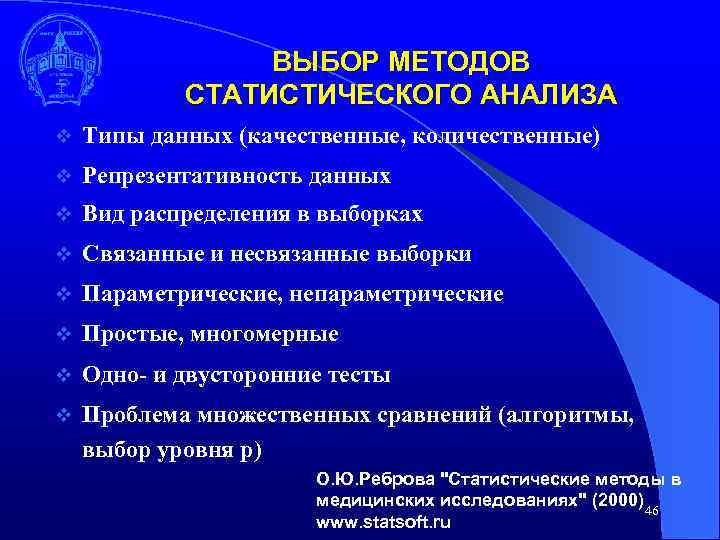 ВЫБОР МЕТОДОВ СТАТИСТИЧЕСКОГО АНАЛИЗА

❖ Типы данных (качественные, количественные)

❖ Репрезентативность данных

❖ Вид распределения в выборках

❖ Связанные и несвязанные выборки

❖ Параметрические, непараметрические

❖ Простые, многомерные

❖ Одно- и двусторонние тесты

❖ Проблема множественных сравнений (алгоритмы, выбор уровня p)

О.Ю.Реброва "Статистические методы в медицинских исследованиях" (2000) www.statsoft.ru

46